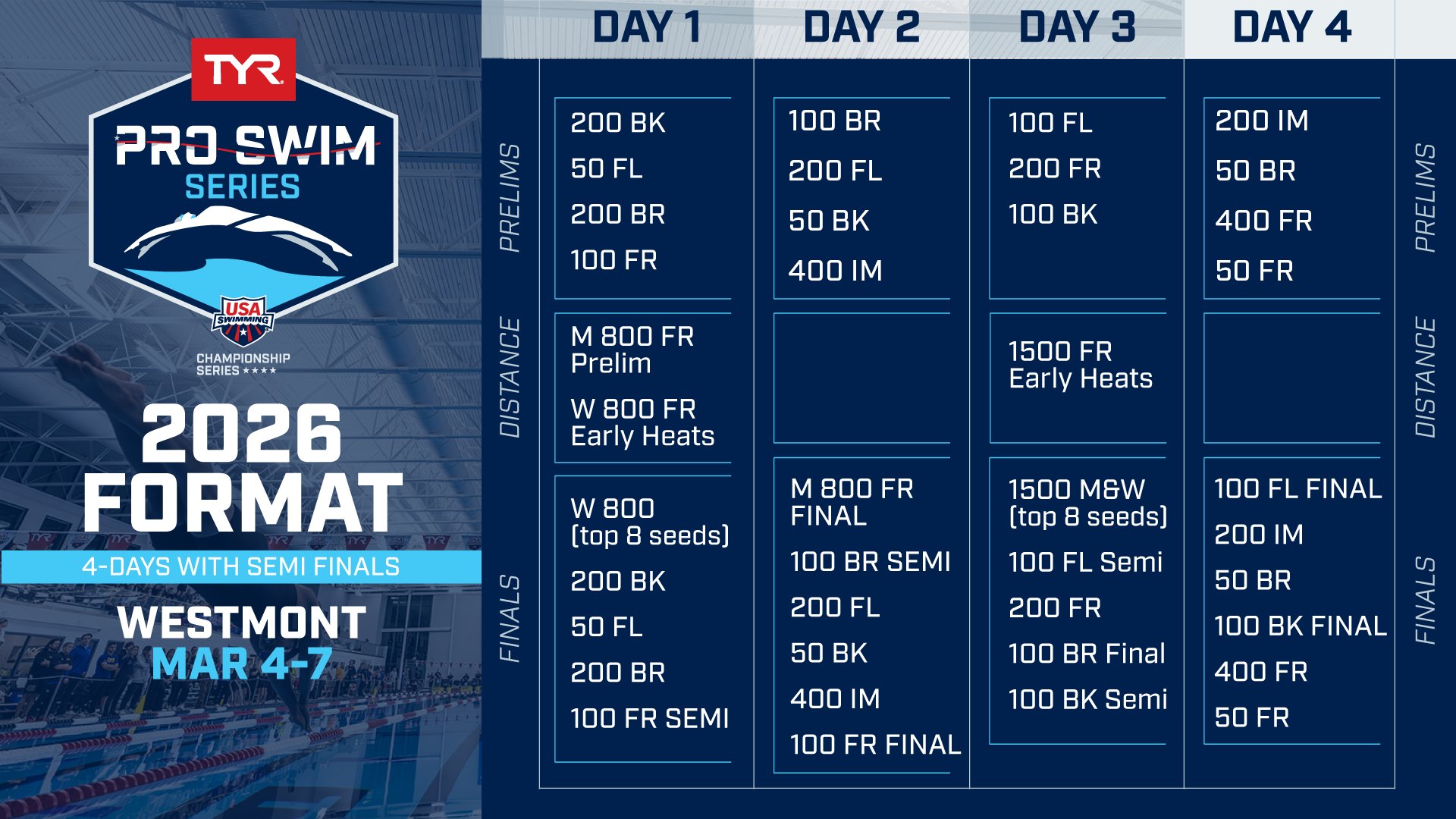 TYR
PRO SWIM SERIES
USA SWIMMING
CHAMPIONSHIP SERIES ★★★★

2026 FORMAT
4-DAYS WITH SEMI FINALS
WESTMONT
MAR 4-7

| | DAY 1 | DAY 2 | DAY 3 | DAY 4 | |
|---|---|---|---|---|---|
| PRELIMS | 200 BK<br>50 FL<br>200 BR<br>100 FR | 100 BR<br>200 FL<br>50 BK<br>400 IM | 100 FL<br>200 FR<br>100 BK | 200 IM<br>50 BR<br>400 FR<br>50 FR | PRELIMS |
| DISTANCE | M 800 FR Prelim<br>W 800 FR Early Heats | | 1500 FR Early Heats | | DISTANCE |
| FINALS | W 800 (top 8 seeds)<br>200 BK<br>50 FL<br>200 BR<br>100 FR SEMI | M 800 FR FINAL<br>100 BR SEMI<br>200 FL<br>50 BK<br>400 IM<br>100 FR FINAL | 1500 M&W (top 8 seeds)<br>100 FL Semi<br>200 FR<br>100 BR Final<br>100 BK Semi | 100 FL FINAL<br>200 IM<br>50 BR<br>100 BK FINAL<br>400 FR<br>50 FR | FINALS |